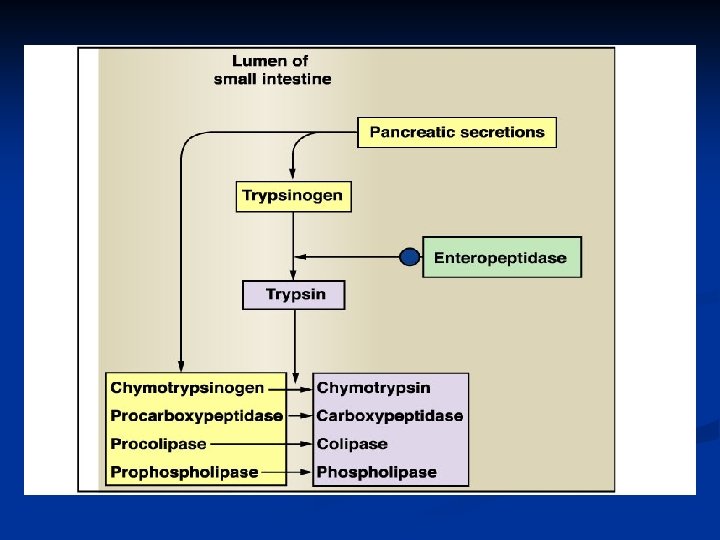 Lumen of small intestine

Pancreatic secretions

Trypsinogen

Enteropeptidase

Trypsin

Chymotrypsinogen
Procarboxypeptidase
Procolipase
Prophospholipase

Chymotrypsin
Carboxypeptidase
Colipase
Phospholipase